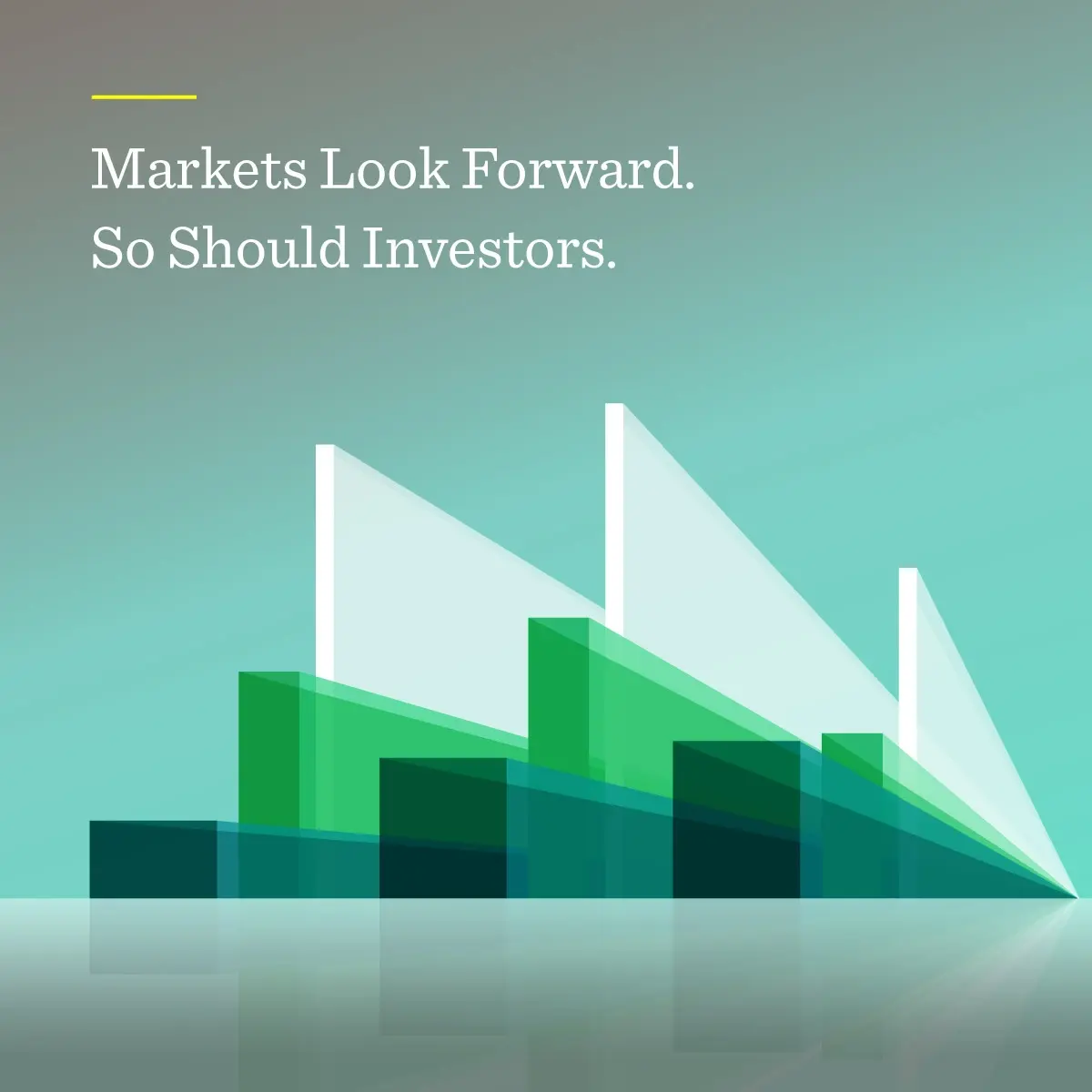 Markets Look Forward.
So Should Investors.